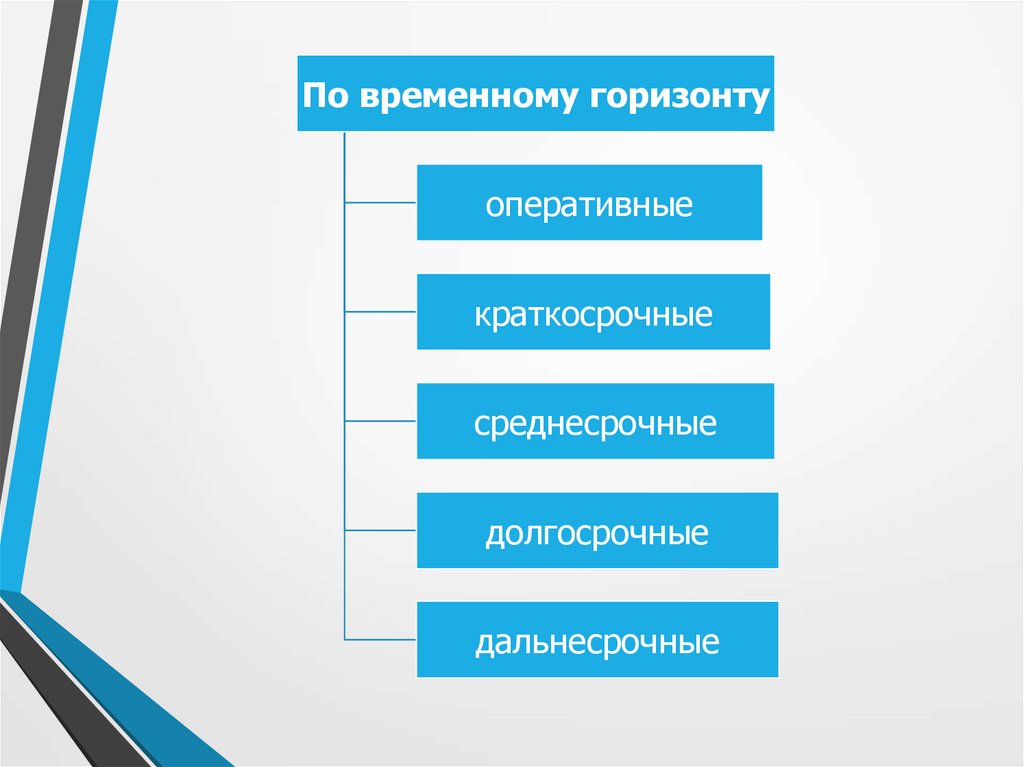 По временному горизонту

оперативные

краткосрочные

среднесрочные

долгосрочные

дальнесрочные